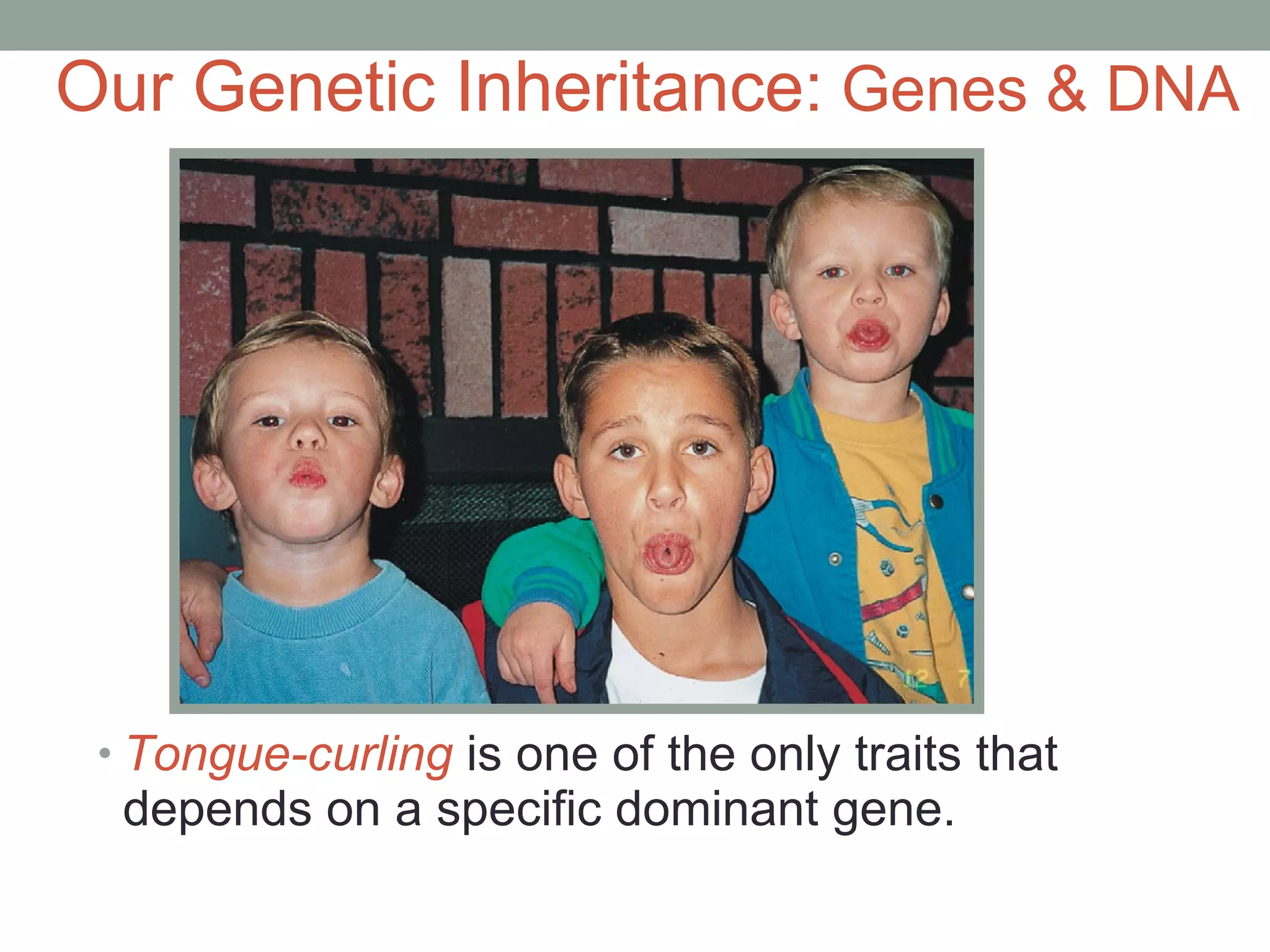 Our Genetic Inheritance: Genes & DNA

• Tongue-curling is one of the only traits that depends on a specific dominant gene.